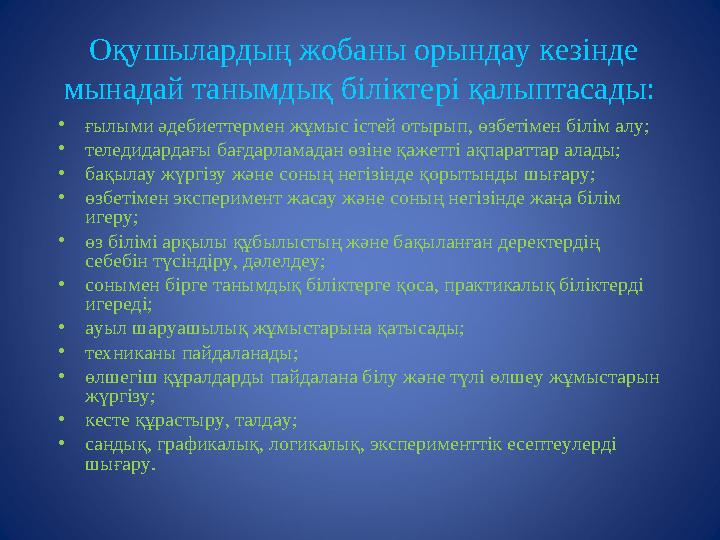 Оқушылардың жобаны орындау кезінде мынадай танымдық біліктері қалыптасады:

• ғылыми әдебиеттермен жұмыс істей отырып, өзбетімен білім алу;
• теледидардағы бағдарламадан өзіне қажетті ақпараттар алады;
• бақылау жүргізу және соның негізінде қорытынды шығару;
• өзбетімен эксперимент жасау және соның негізінде жаңа білім игеру;
• өз білімі арқылы құбылыстың және бақыланған деректердің себебін түсіндіру, дәлелдеу;
• сонымен бірге танымдық біліктерге қоса, практикалық біліктерді игереді;
• ауыл шаруашылық жұмыстарына қатысады;
• техниканы пайдаланады;
• өлшегіш құралдарды пайдалана білу және түлі өлшеу жұмыстарын жүргізу;
• кесте құрастыру, талдау;
• сандық, графикалық, логикалық, эксперименттік есептеулерді шығару.